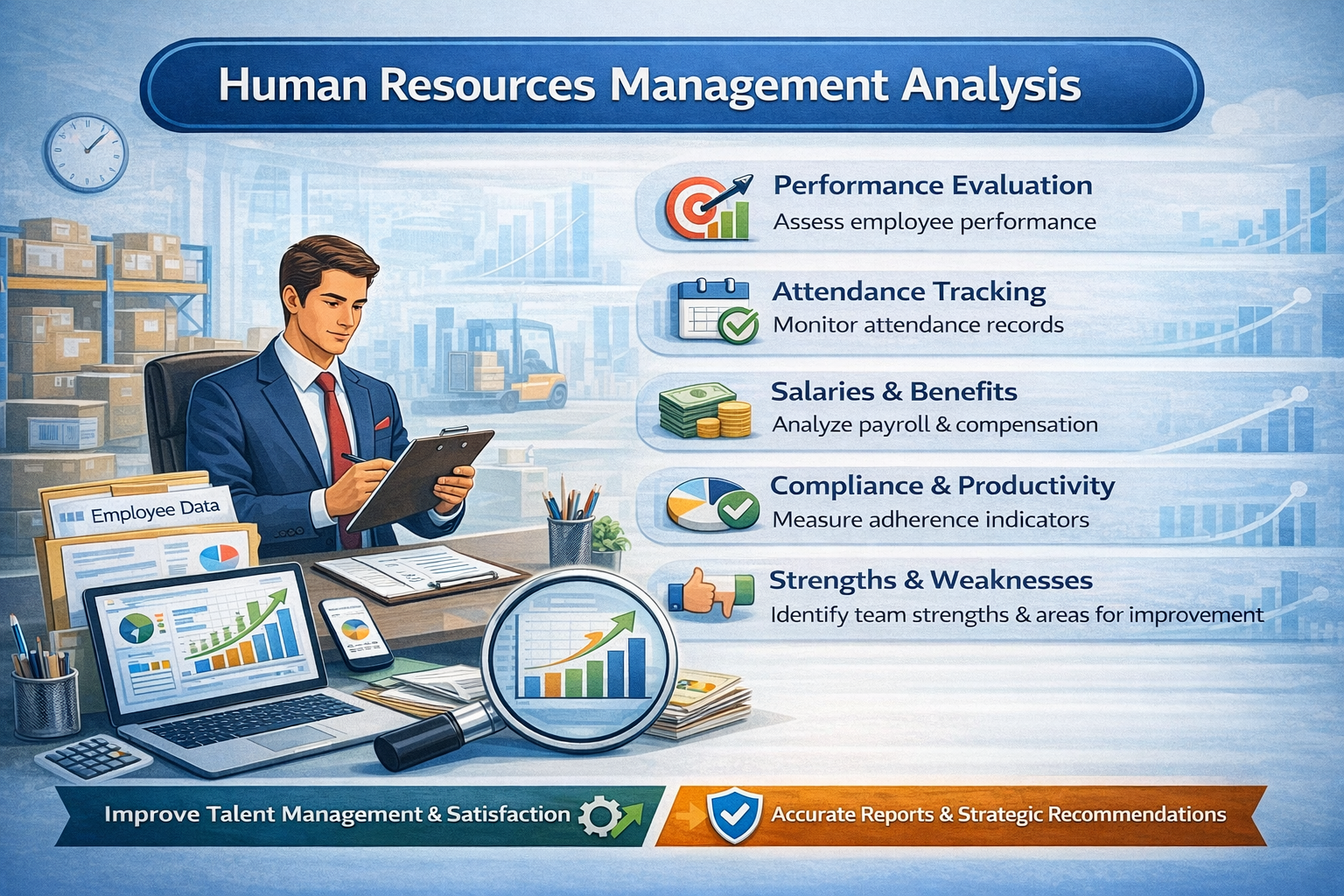 Human Resources Management Analysis

Performance Evaluation
Assess employee performance

Attendance Tracking
Monitor attendance records

Salaries & Benefits
Analyze payroll & compensation

Compliance & Productivity
Measure adherence indicators

Strengths & Weaknesses
Identify team strengths & areas for improvement

Employee Data

Improve Talent Management & Satisfaction

Accurate Reports & Strategic Recommendations